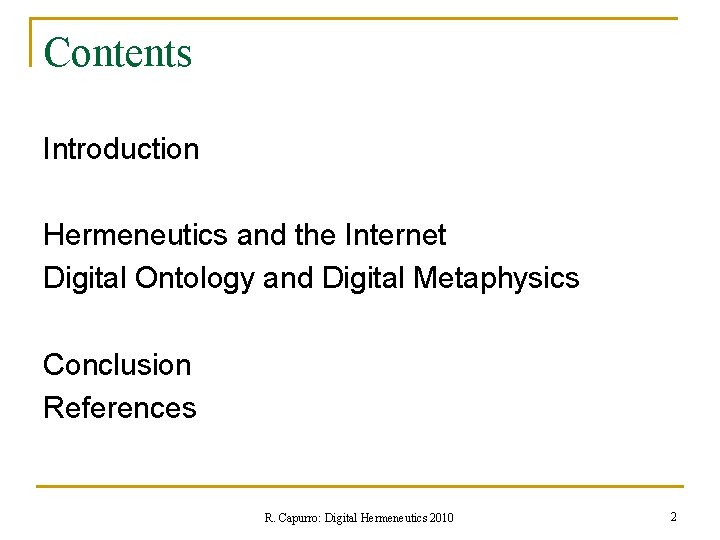 Contents

Introduction

Hermeneutics and the Internet
Digital Ontology and Digital Metaphysics

Conclusion
References

R. Capurro: Digital Hermeneutics 2010

2